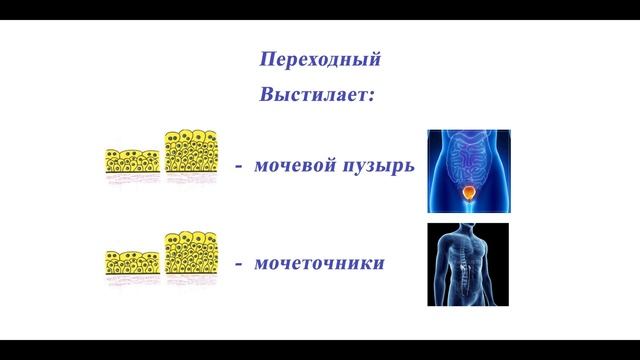 Переходный

Выстилает:

- мочевой пузырь

- мочеточники